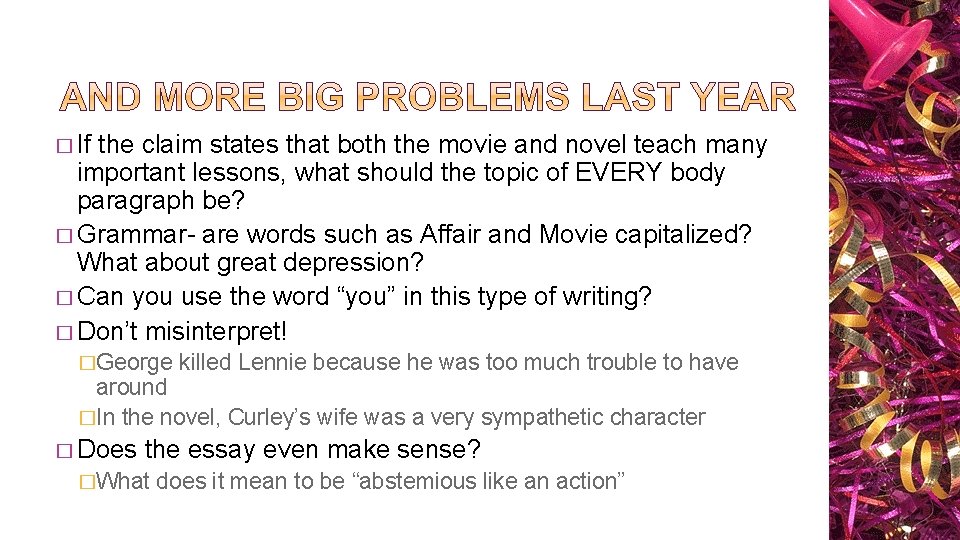 AND MORE BIG PROBLEMS LAST YEAR

� If the claim states that both the movie and novel teach many important lessons, what should the topic of EVERY body paragraph be?

� Grammar- are words such as Affair and Movie capitalized? What about great depression?

� Can you use the word “you” in this type of writing?

� Don’t misinterpret!

�George killed Lennie because he was too much trouble to have around

�In the novel, Curley’s wife was a very sympathetic character

� Does the essay even make sense?

�What does it mean to be “abstemious like an action”